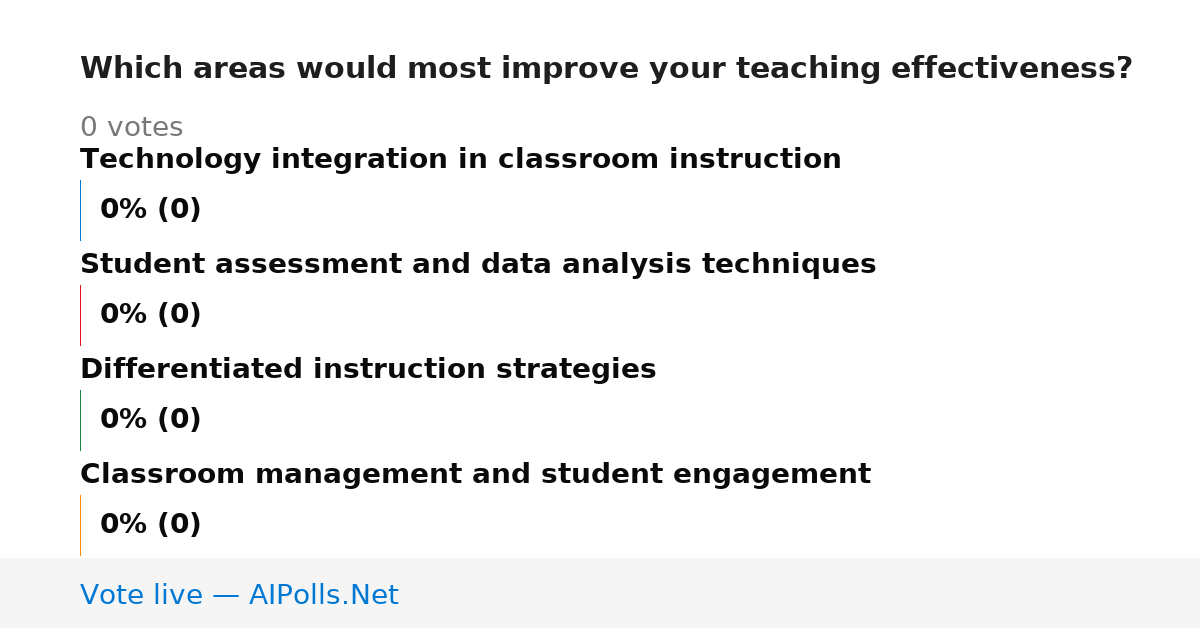 Which areas would most improve your teaching effectiveness?

0 votes

Technology integration in classroom instruction

0% (0)

Student assessment and data analysis techniques

0% (0)

Differentiated instruction strategies

0% (0)

Classroom management and student engagement

0% (0)

Vote live — AIPolls.Net